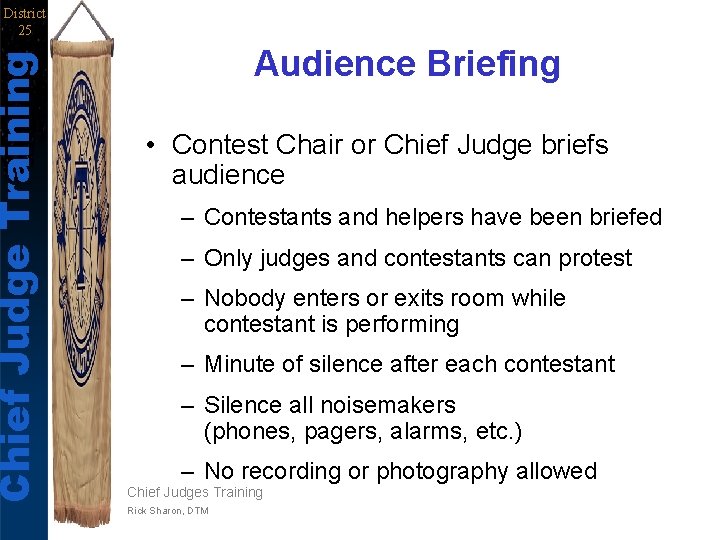 District 25

Chief Judge Training

Audience Briefing

• Contest Chair or Chief Judge briefs audience
– Contestants and helpers have been briefed
– Only judges and contestants can protest
– Nobody enters or exits room while contestant is performing
– Minute of silence after each contestant
– Silence all noisemakers (phones, pagers, alarms, etc.)
– No recording or photography allowed

Chief Judges Training
Rick Sharon, DTM